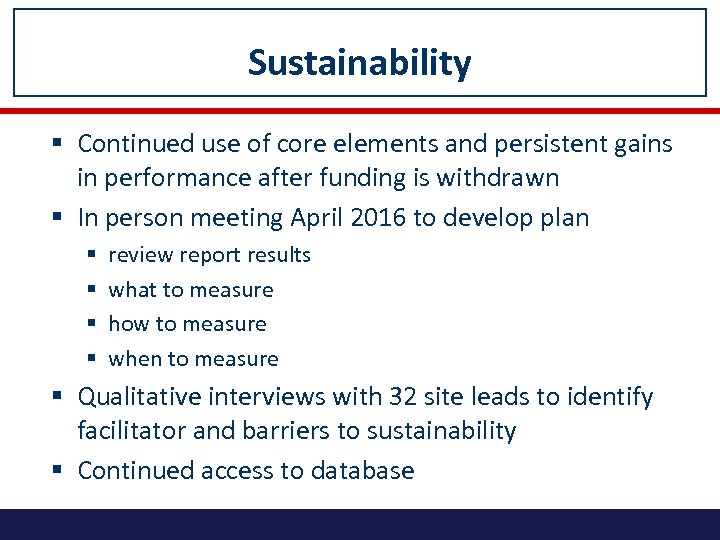 Sustainability

▪ Continued use of core elements and persistent gains in performance after funding is withdrawn
▪ In person meeting April 2016 to develop plan
▪ review report results
▪ what to measure
▪ how to measure
▪ when to measure
▪ Qualitative interviews with 32 site leads to identify facilitator and barriers to sustainability
▪ Continued access to database